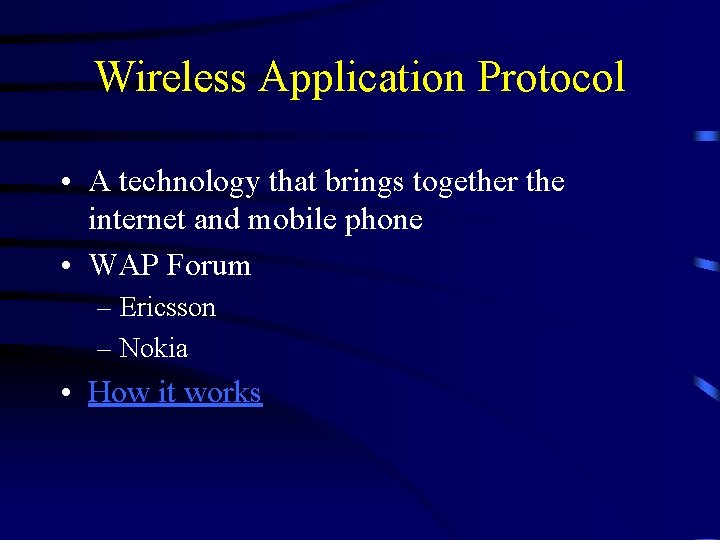 Wireless Application Protocol

• A technology that brings together the internet and mobile phone
• WAP Forum
– Ericsson
– Nokia
• How it works